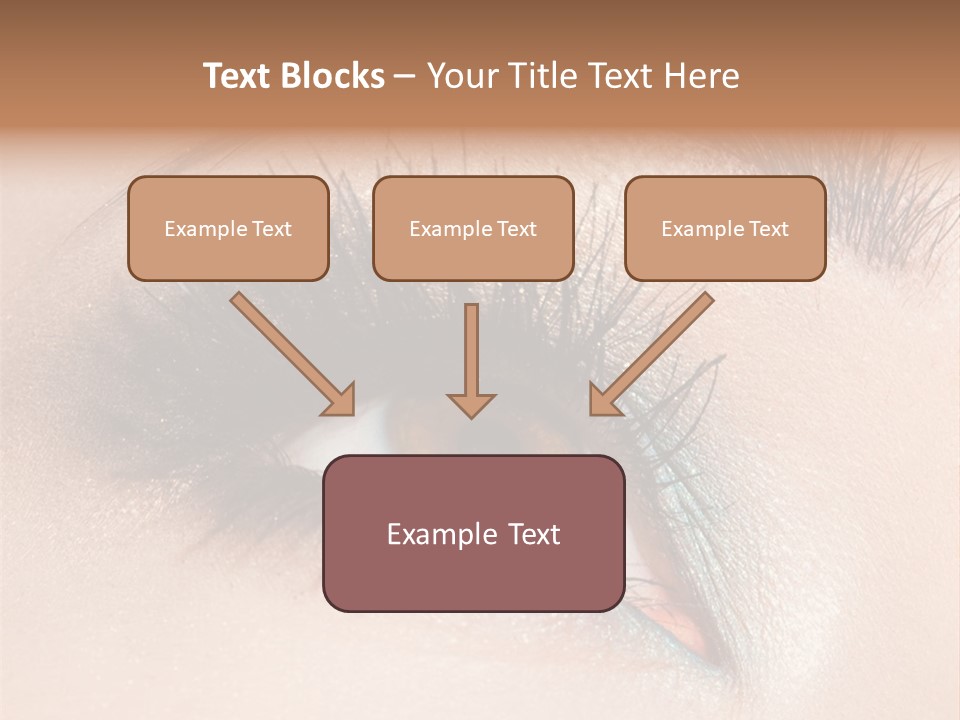 Text Blocks – Your Title Text Here

Example Text

Example Text

Example Text

Example Text